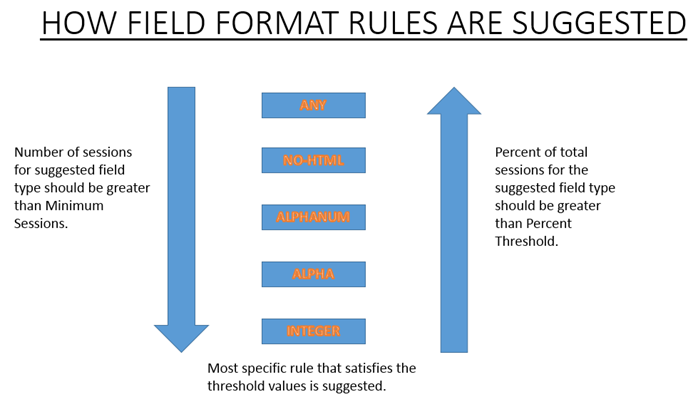 HOW FIELD FORMAT RULES ARE SUGGESTED

Number of sessions for suggested field type should be greater than Minimum Sessions.

ANY

NO-HTML

ALPHANUM

ALPHA

INTEGER

Percent of total sessions for the suggested field type should be greater than Percent Threshold.

Most specific rule that satisfies the threshold values is suggested.